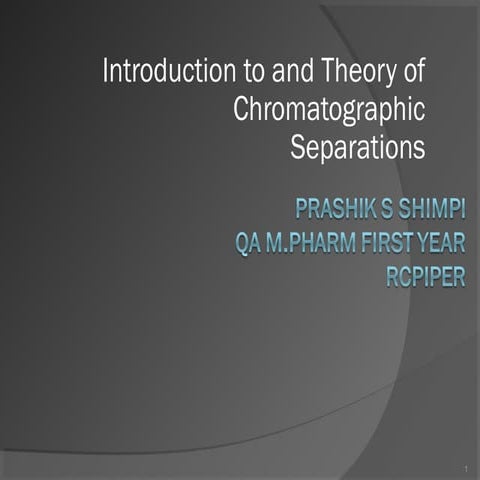 Introduction to and Theory of Chromatographic Separations

PRASHIK S SHIMPI
QA M.PHARM FIRST YEAR
RCPIPER

1